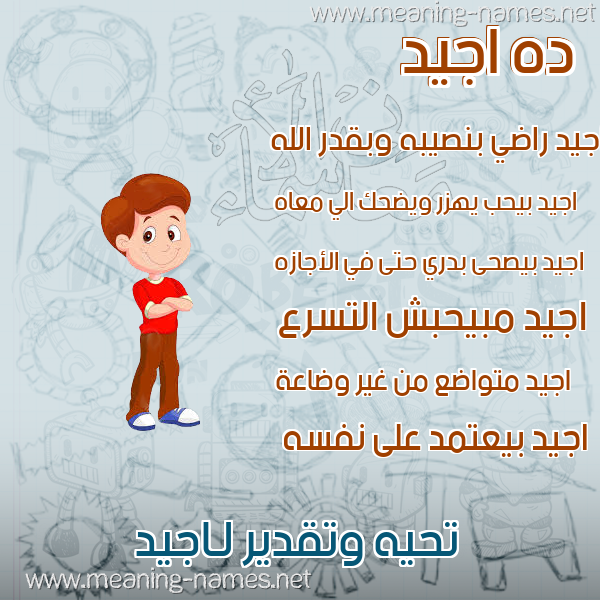 www.meaning-names.net

ده اجيد

جيد راضي بنصيبه وبقدر الله

اجيد بيحب يهزر ويضحك الي معاه

اجيد بيصحى بدري حتى في الأجازه

اجيد مبيحبش التسرع

اجيد متواضع من غير وضاعة

اجيد بيعتمد على نفسه

تحيه وتقدير لاجيد

www.meaning-names.net